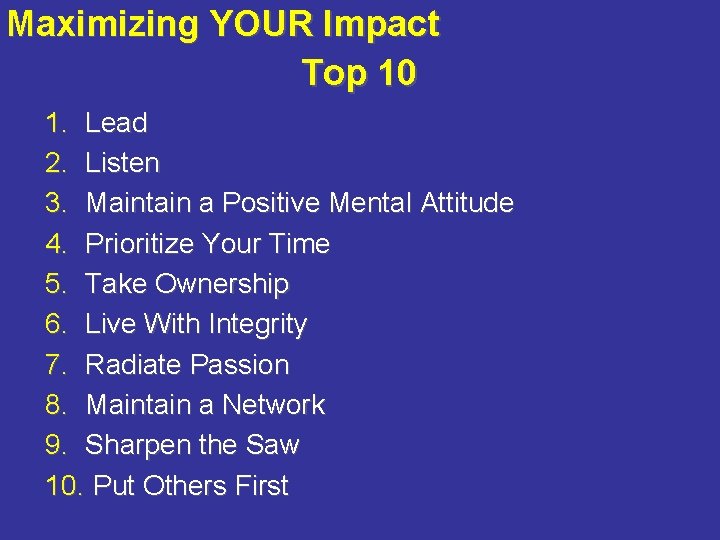 Maximizing YOUR Impact
Top 10

1. Lead
2. Listen
3. Maintain a Positive Mental Attitude
4. Prioritize Your Time
5. Take Ownership
6. Live With Integrity
7. Radiate Passion
8. Maintain a Network
9. Sharpen the Saw
10. Put Others First